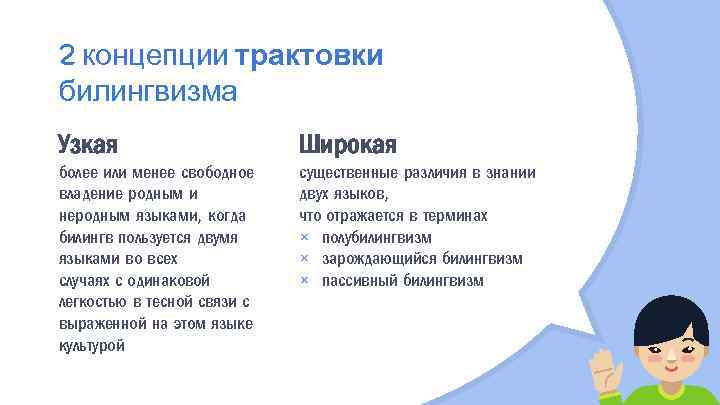 2 концепции трактовки билингвизма

Узкая

более или менее свободное владение родным и неродным языками, когда билингв пользуется двумя языками во всех случаях с одинаковой легкостью в тесной связи с выраженной на этом языке культурой

Широкая

существенные различия в знании двух языков, что отражается в терминах

× полубилингвизм
× зарождающийся билингвизм
× пассивный билингвизм